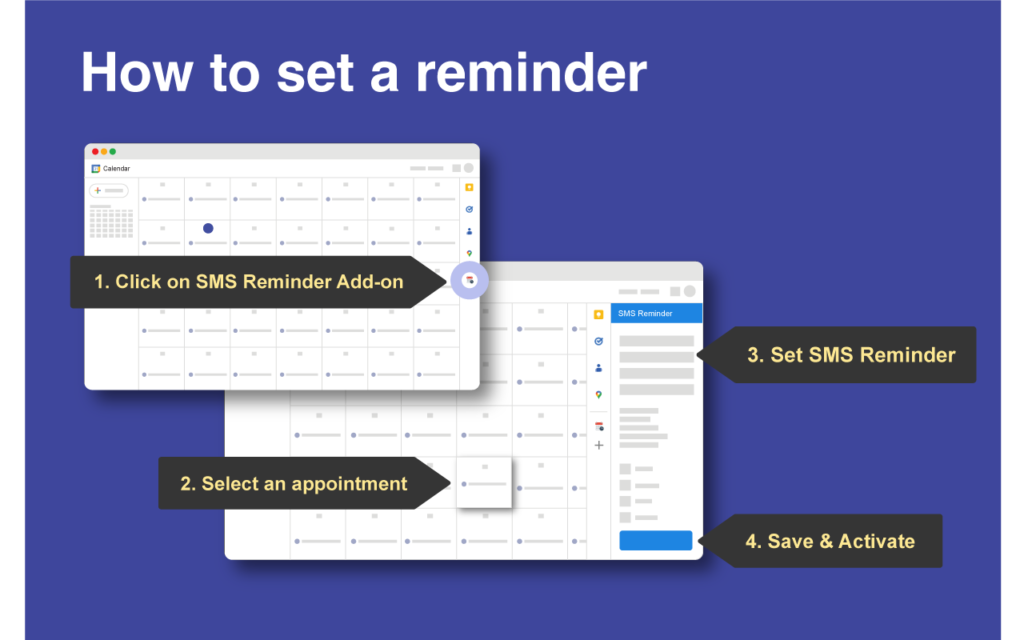 How to set a reminder

Calendar

1. Click on SMS Reminder Add-on

SMS Reminder

3. Set SMS Reminder

2. Select an appointment

4. Save & Activate